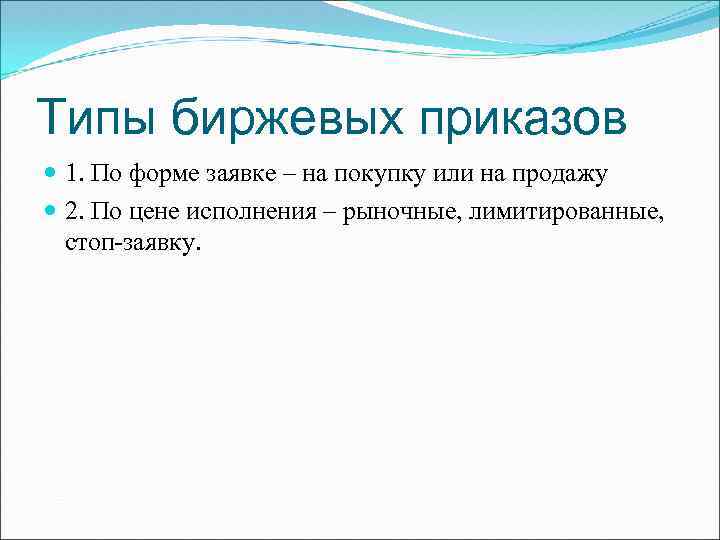 Типы биржевых приказов

1. По форме заявке – на покупку или на продажу

2. По цене исполнения – рыночные, лимитированные, стоп-заявку.